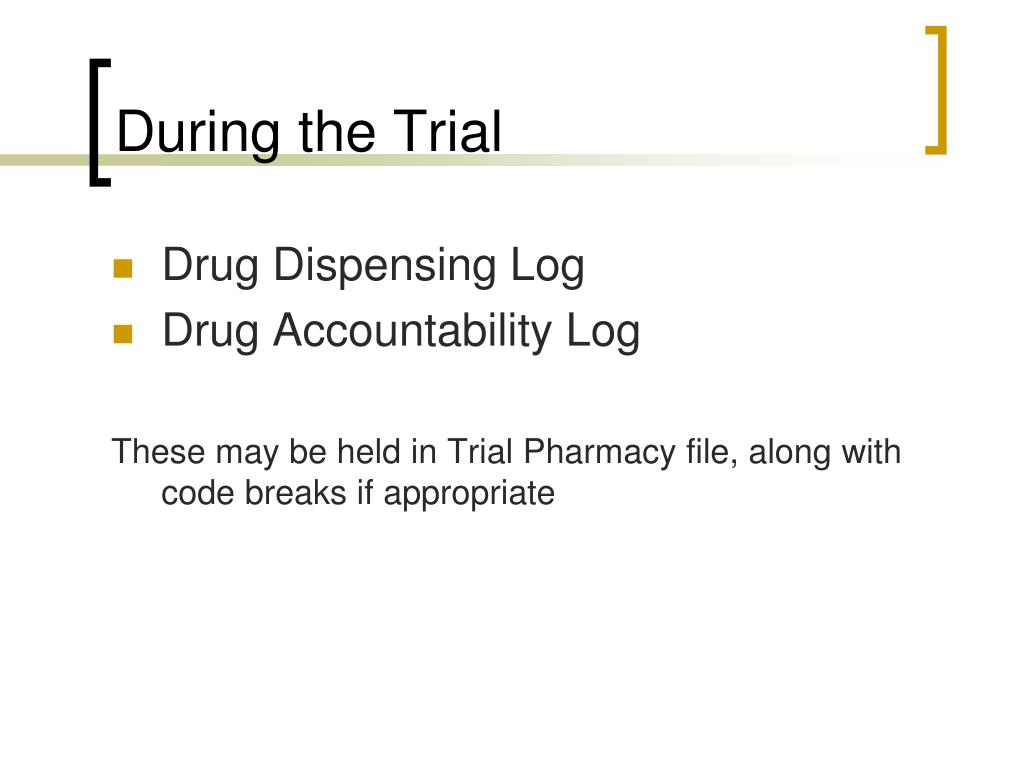 During the Trial

- Drug Dispensing Log
- Drug Accountability Log

These may be held in Trial Pharmacy file, along with code breaks if appropriate